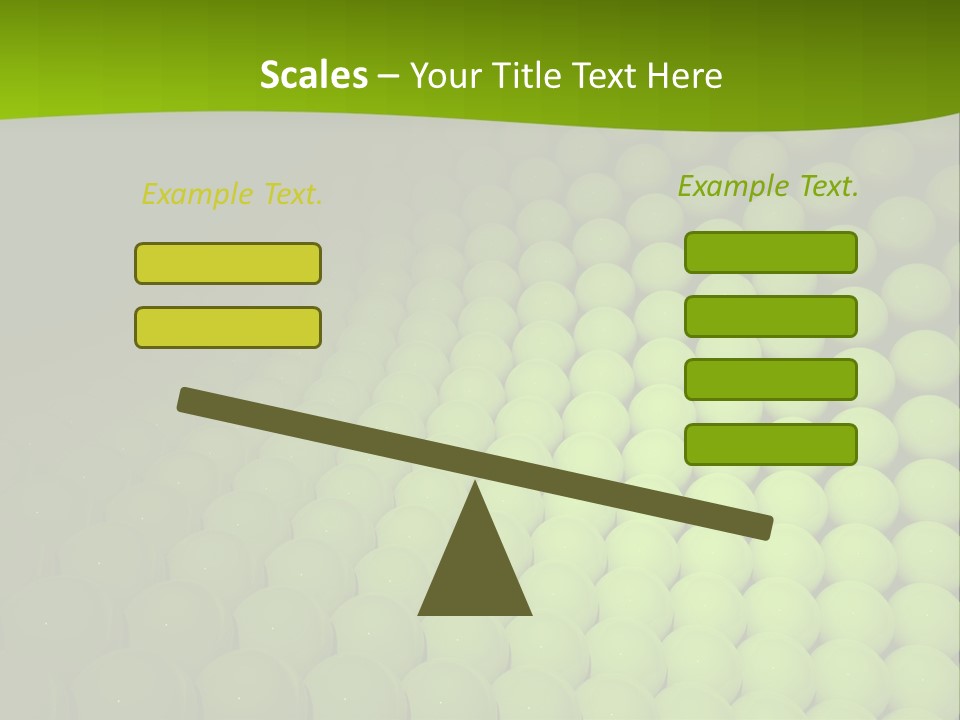 Scales – Your Title Text Here

Example Text.

Example Text.